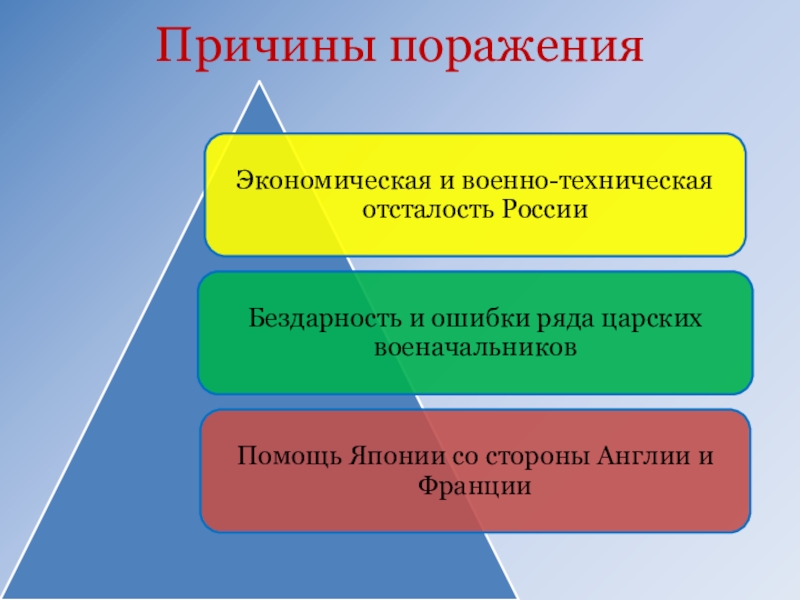 Причины поражения

Экономическая и военно-техническая отсталость России

Бездарность и ошибки ряда царских военачальников

Помощь Японии со стороны Англии и Франции